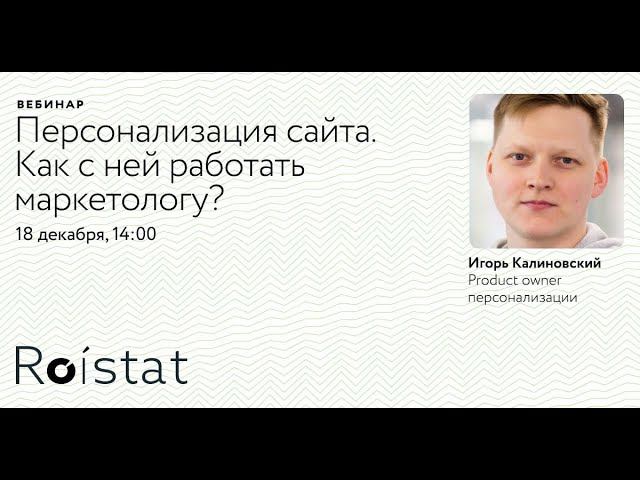 ВЕБИНАР

Персонализация сайта. Как с ней работать маркетологу?

18 декабря, 14:00

Игорь Калиновский
Product owner персонализации

Roistat